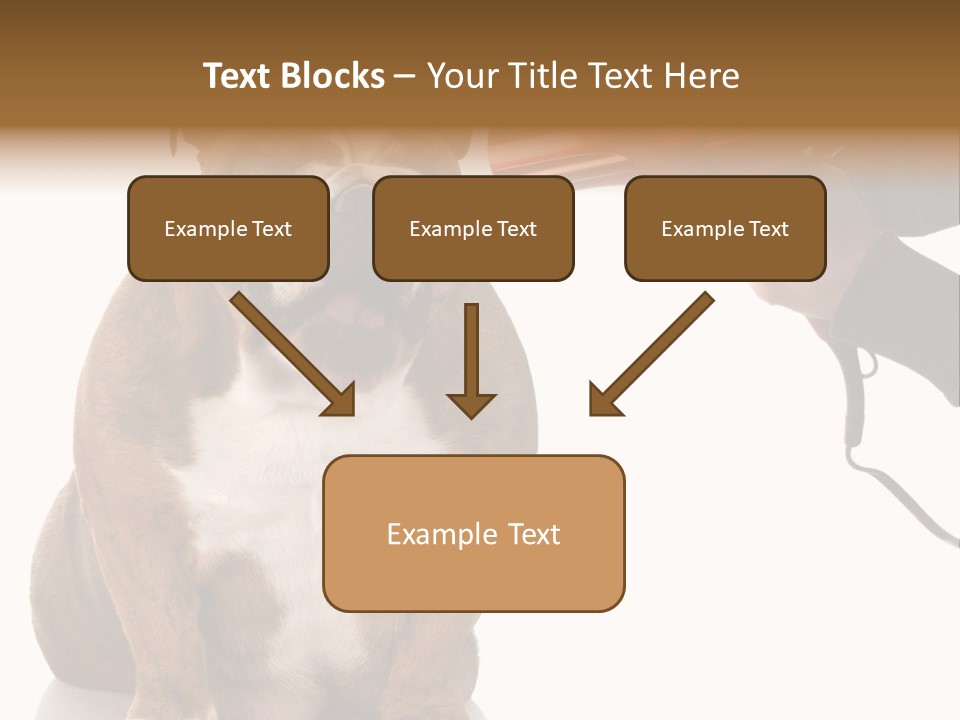 Text Blocks – Your Title Text Here

Example Text

Example Text

Example Text

Example Text